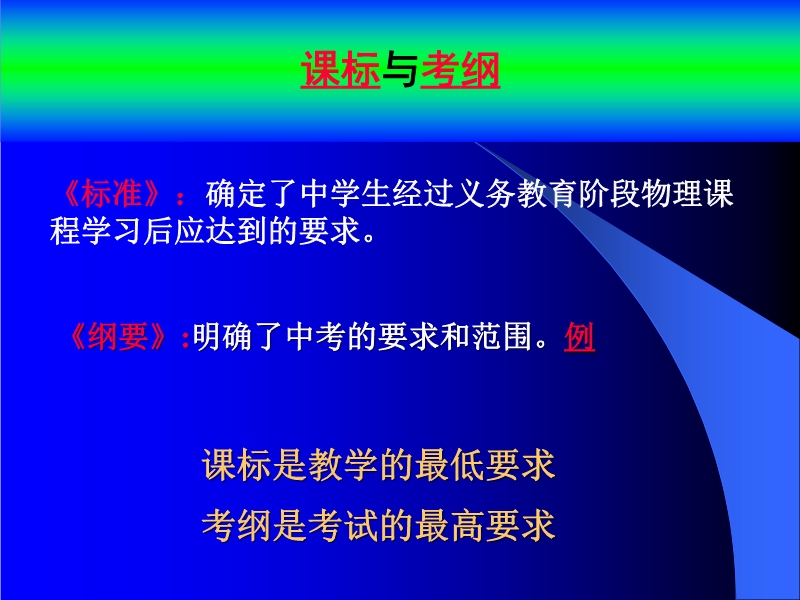 课标与考纲

《标准》：确定了中学生经过义务教育阶段物理课程学习后应达到的要求。

《纲要》:明确了中考的要求和范围。例

课标是教学的最低要求

考纲是考试的最高要求